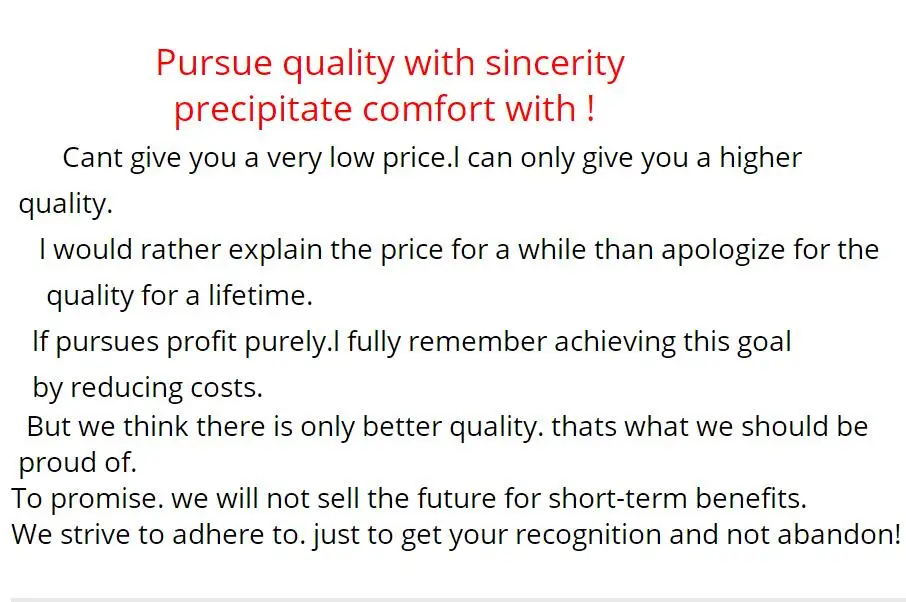 Pursue quality with sincerity
precipitate comfort with !

Cant give you a very low price.I can only give you a higher quality.

I would rather explain the price for a while than apologize for the quality for a lifetime.

If pursues profit purely.I fully remember achieving this goal by reducing costs.

But we think there is only better quality. thats what we should be proud of.

To promise. we will not sell the future for short-term benefits.

We strive to adhere to. just to get your recognition and not abandon!